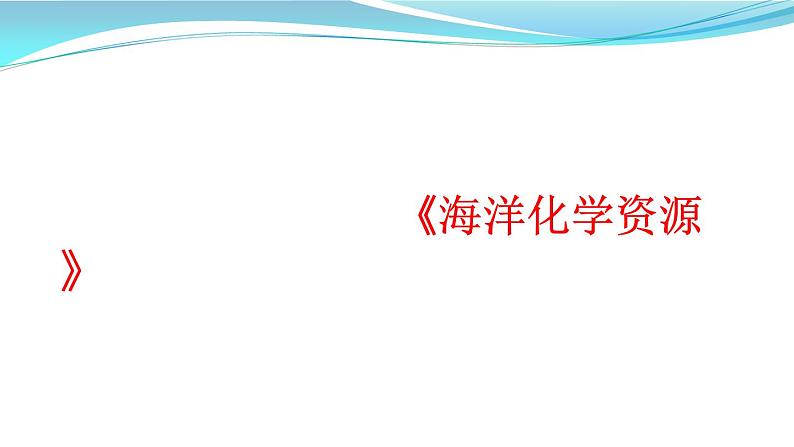 《海洋化学资源》